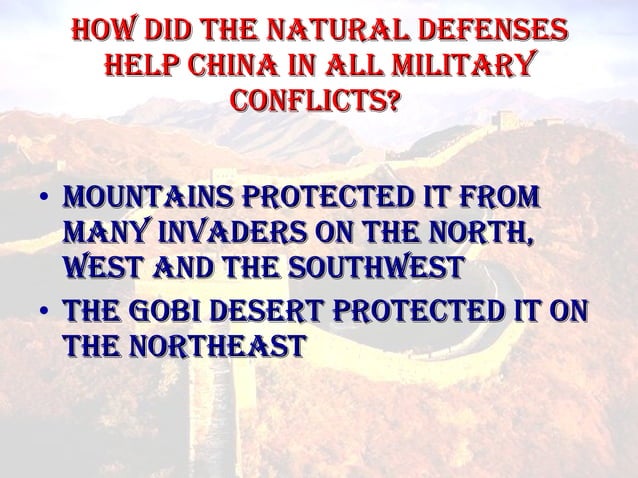 HOW DID THE NATURAL DEFENSES HELP CHINA IN ALL MILITARY CONFLICTS?

• MOUNTAINS PROTECTED IT FROM MANY INVADERS ON THE NORTH, WEST AND THE SOUTHWEST
• THE GOBI DESERT PROTECTED IT ON THE NORTHEAST